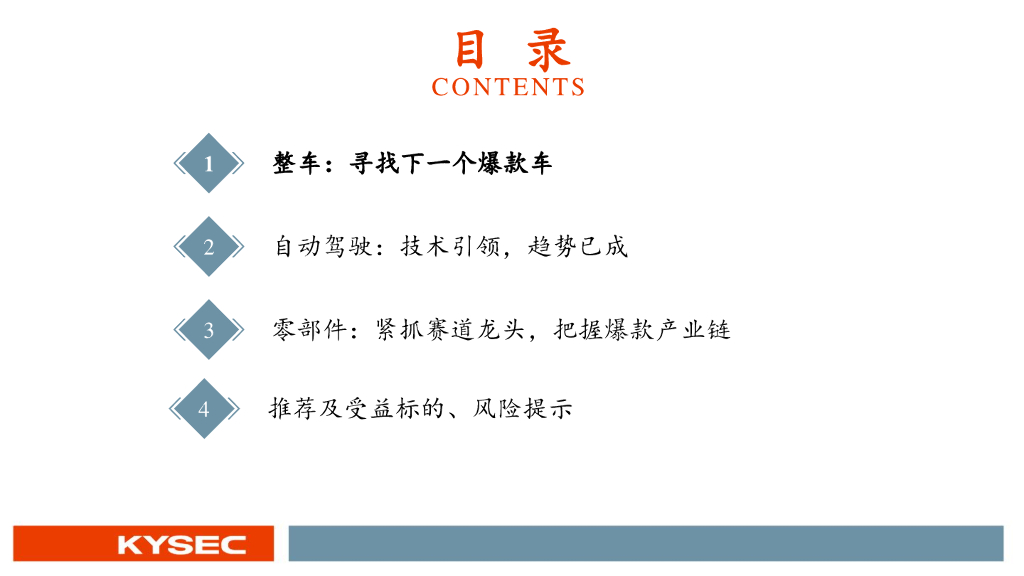 目 录
CONTENTS

1 整车：寻找下一个爆款车

2 自动驾驶：技术引领，趋势已成

3 零部件：紧抓赛道龙头，把握爆款产业链

4 推荐及受益标的、风险提示

KYSEC